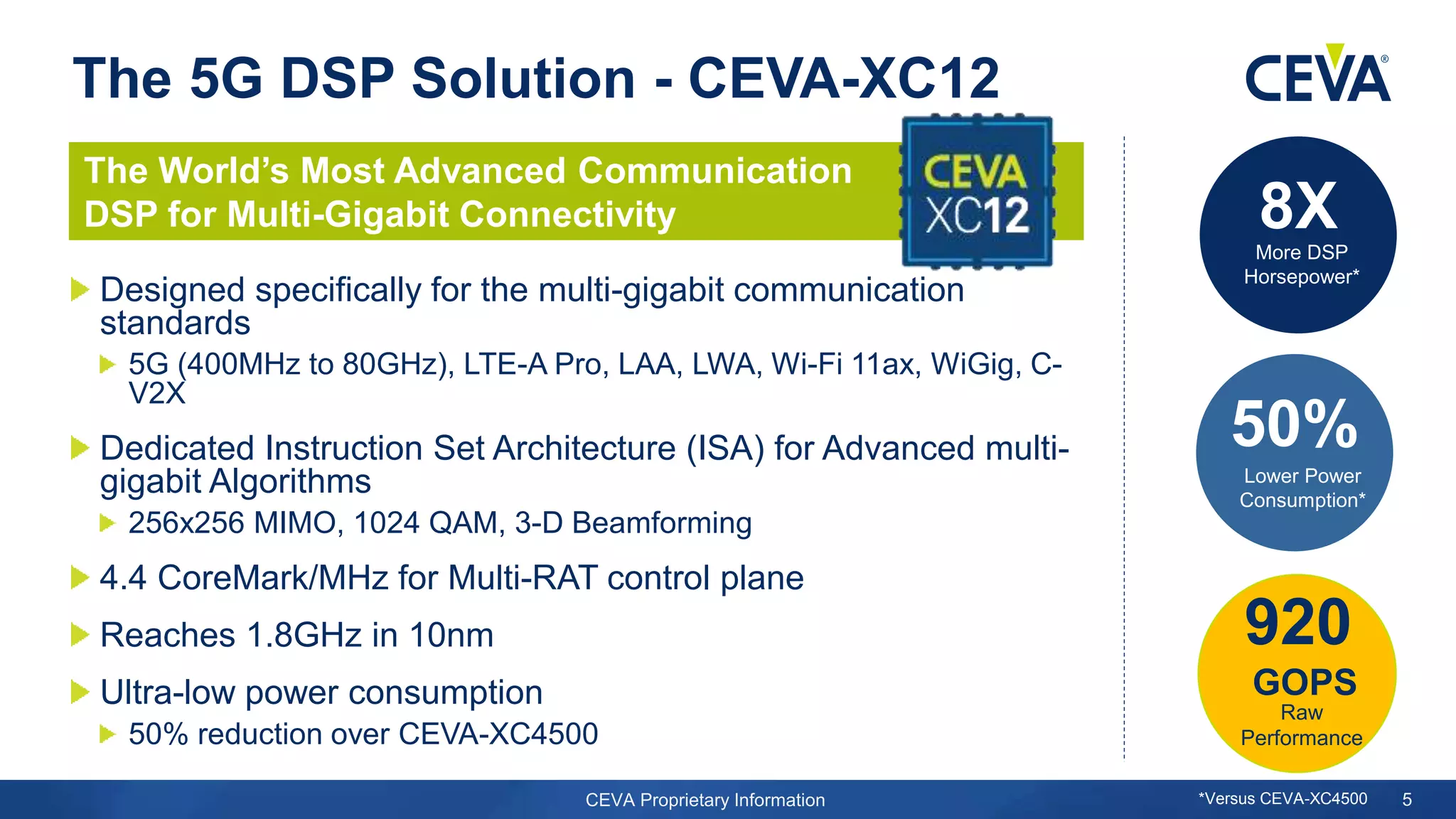 The 5G DSP Solution - CEVA-XC12

CEVA®

The World's Most Advanced Communication DSP for Multi-Gigabit Connectivity

CEVA XC12

Designed specifically for the multi-gigabit communication standards

5G (400MHz to 80GHz), LTE-A Pro, LAA, LWA, Wi-Fi 11ax, WiGig, C-V2X

Dedicated Instruction Set Architecture (ISA) for Advanced multi-gigabit Algorithms

256x256 MIMO, 1024 QAM, 3-D Beamforming

4.4 CoreMark/MHz for Multi-RAT control plane

Reaches 1.8GHz in 10nm

Ultra-low power consumption

50% reduction over CEVA-XC4500

8X More DSP Horsepower*

50% Lower Power Consumption*

920 GOPS Raw Performance

CEVA Proprietary Information

*Versus CEVA-XC4500

5